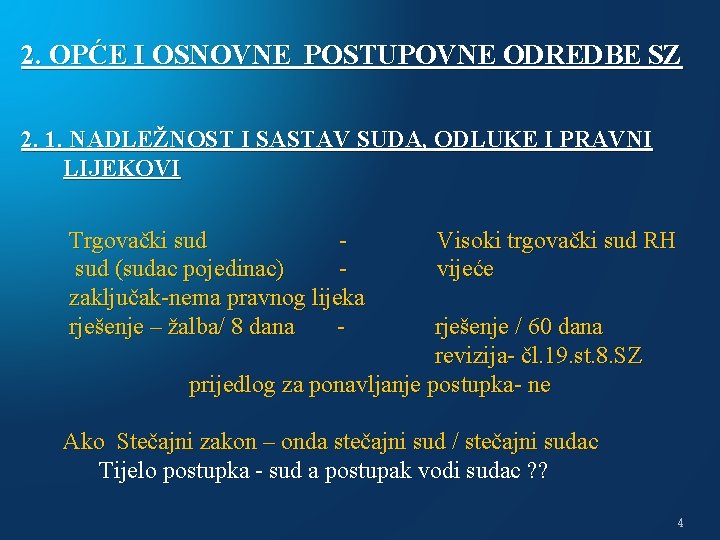 2. OPĆE I OSNOVNE POSTUPOVNE ODREDBE SZ

2. 1. NADLEŽNOST I SASTAV SUDA, ODLUKE I PRAVNI LIJEKOVI

Trgovački sud - Visoki trgovački sud RH
sud (sudac pojedinac) - vijeće
zaključak-nema pravnog lijeka
rješenje – žalba/ 8 dana - rješenje / 60 dana
revizija- čl.19.st.8.SZ
prijedlog za ponavljanje postupka- ne

Ako Stečajni zakon – onda stečajni sud / stečajni sudac
Tijelo postupka - sud a postupak vodi sudac ??

4